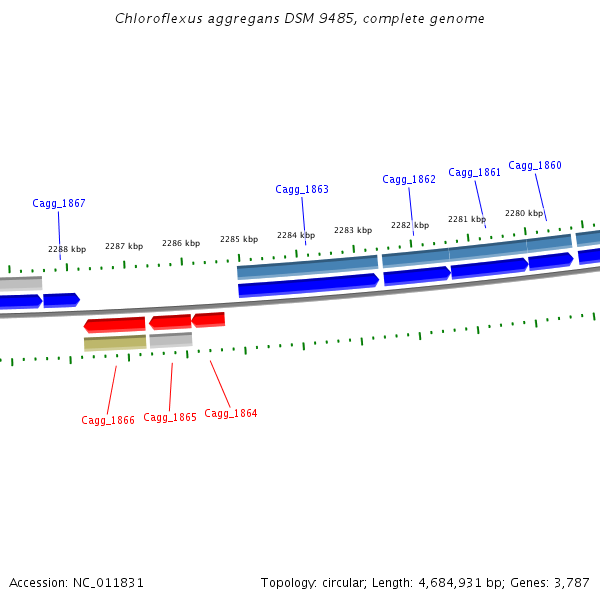 Chloroflexus aggregans DSM 9485, complete genome

Cagg_1867
Cagg_1863
Cagg_1862
Cagg_1861
Cagg_1860

2288 kbp
2287 kbp
2286 kbp
2285 kbp
2284 kbp
2283 kbp
2282 kbp
2281 kbp
2280 kbp

Cagg_1866
Cagg_1865
Cagg_1864

Accession: NC_011831

Topology: circular; Length: 4,684,931 bp; Genes: 3,787